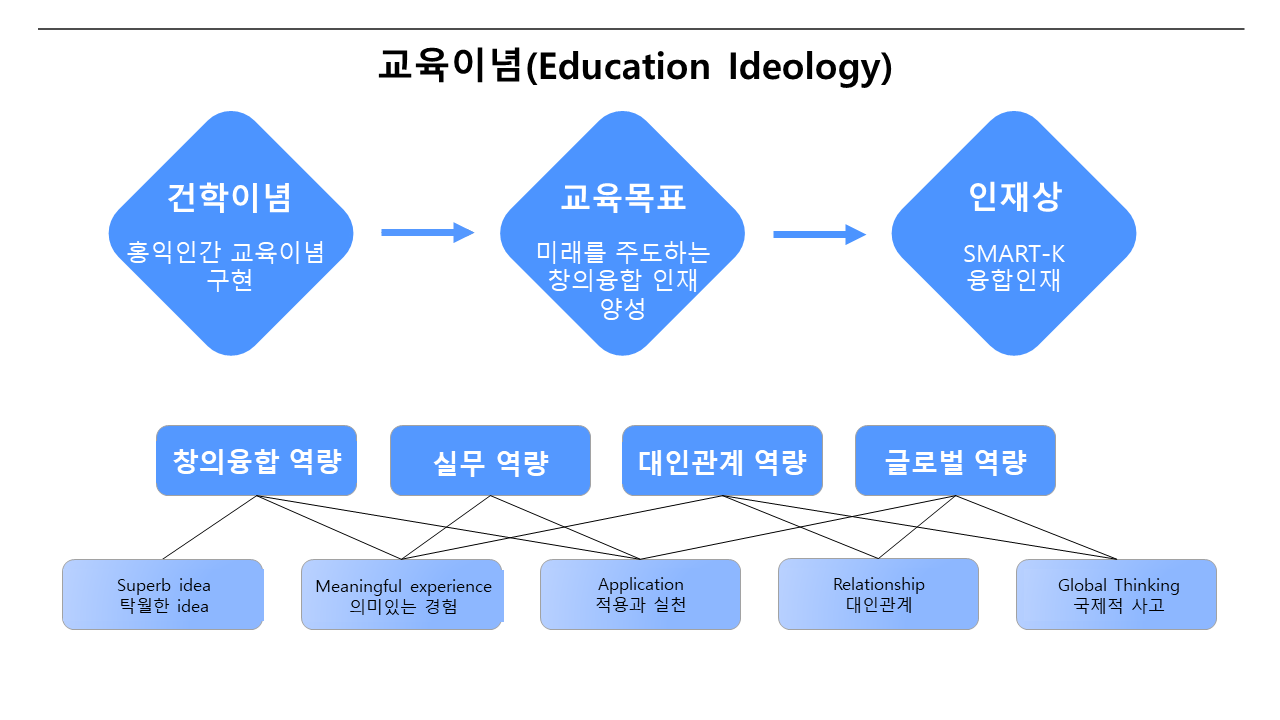 교육이념(Education Ideology)

건학이념
홍익인간 교육이념 구현

교육목표
미래를 주도하는 창의융합 인재 양성

인재상
SMART-K 융합인재

창의융합 역량

실무 역량

대인관계 역량

글로벌 역량

Superb idea
탁월한 idea

Meaningful experience
의미있는 경험

Application
적용과 실천

Relationship
대인관계

Global Thinking
국제적 사고